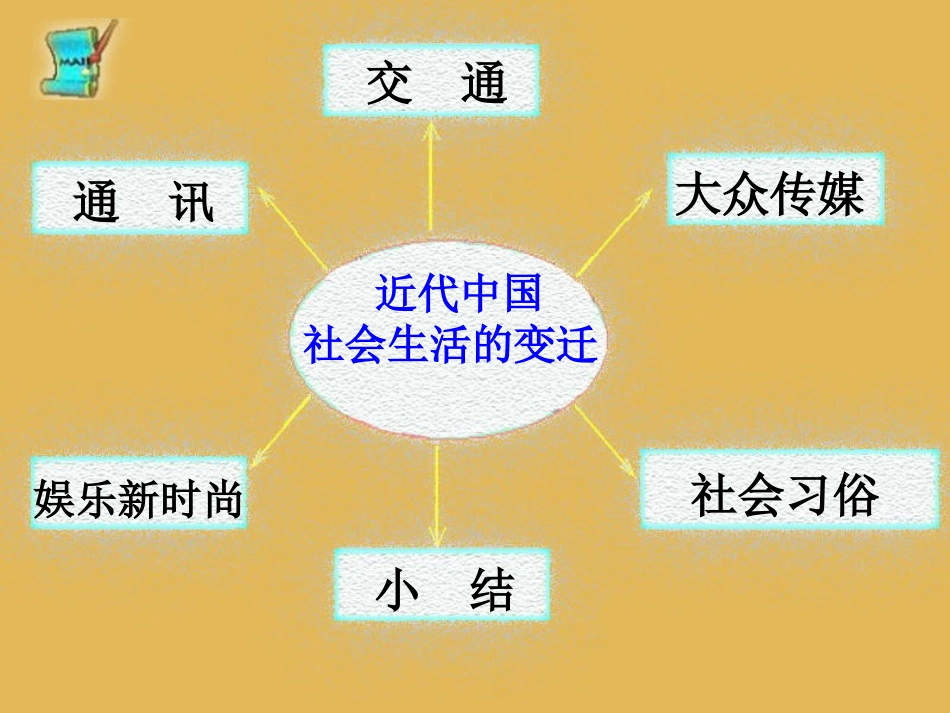 MAIL

交　通

通　讯

大众传媒

近代中国
社会生活的变迁

娱乐新时尚

社会习俗

小　结